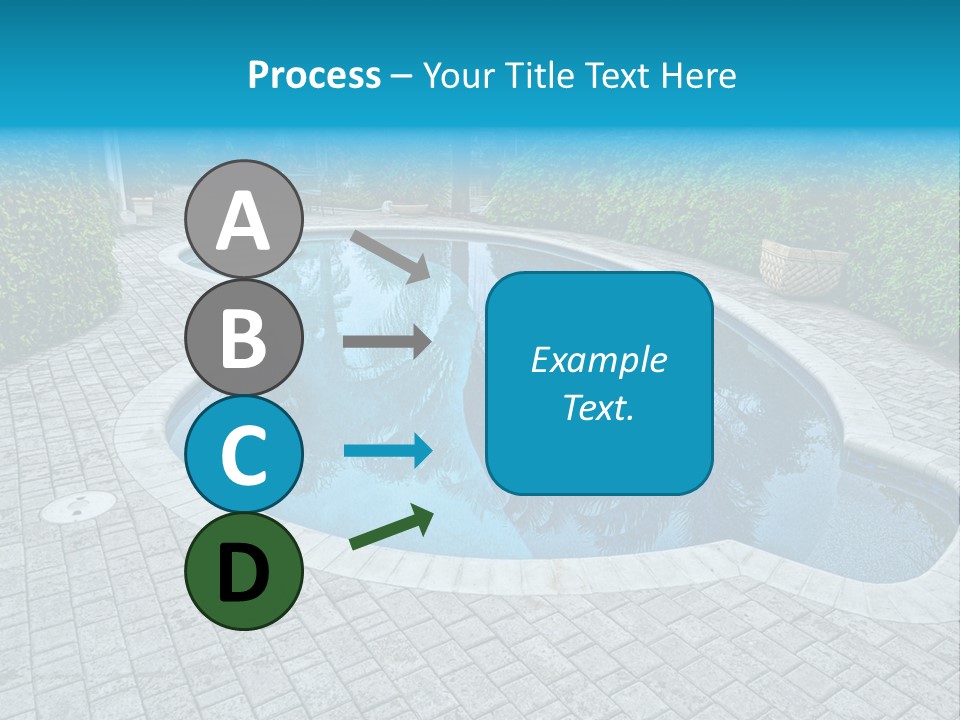 Process – Your Title Text Here

A

B

C

D

Example Text.